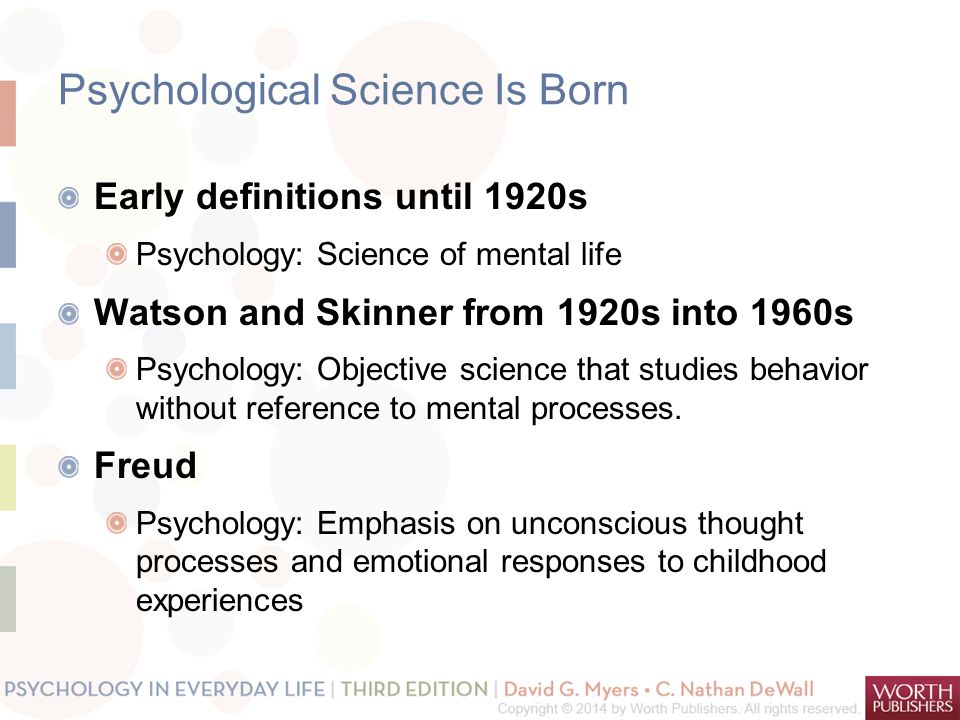 Psychological Science Is Born

Early definitions until 1920s

Psychology: Science of mental life

Watson and Skinner from 1920s into 1960s

Psychology: Objective science that studies behavior without reference to mental processes.

Freud

Psychology: Emphasis on unconscious thought processes and emotional responses to childhood experiences

PSYCHOLOGY IN EVERYDAY LIFE | THIRD EDITION | David G. Myers • C. Nathan DeWall
Copyright © 2014 by Worth Publishers. All rights reserved.

WORTH PUBLISHERS